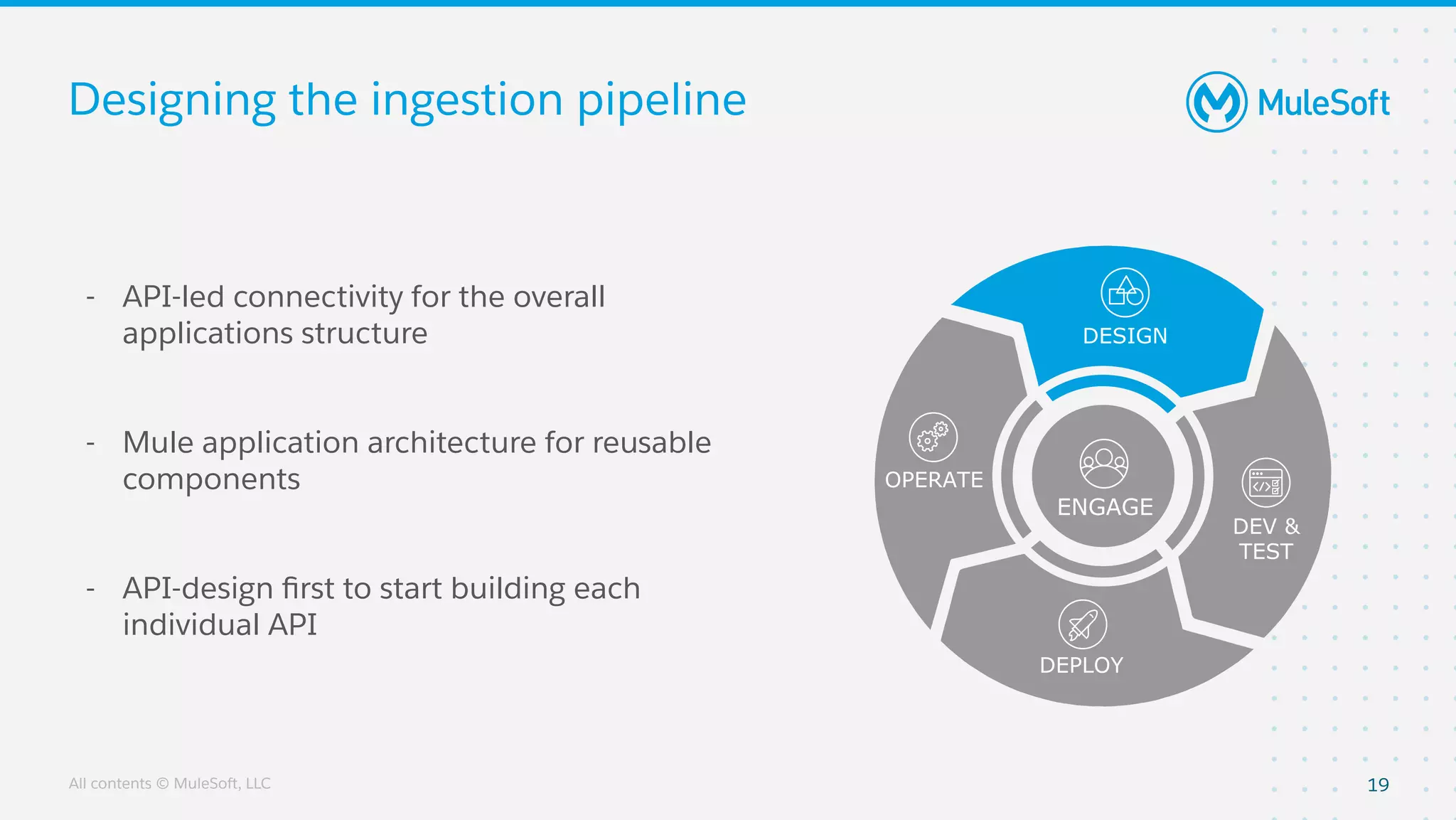 Designing the ingestion pipeline

MuleSoft

- API-led connectivity for the overall applications structure

- Mule application architecture for reusable components

- API-design first to start building each individual API

DESIGN

OPERATE

ENGAGE

DEV & TEST

DEPLOY

All contents © MuleSoft, LLC

19